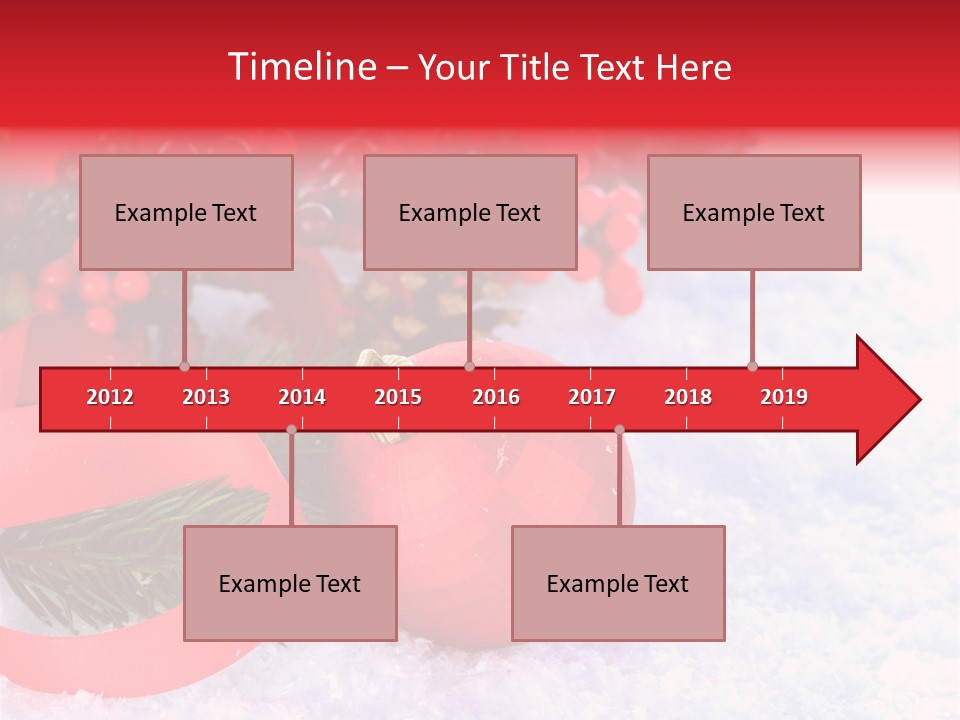 Timeline – Your Title Text Here

Example Text

Example Text

Example Text

2012 2013 2014 2015 2016 2017 2018 2019

Example Text

Example Text